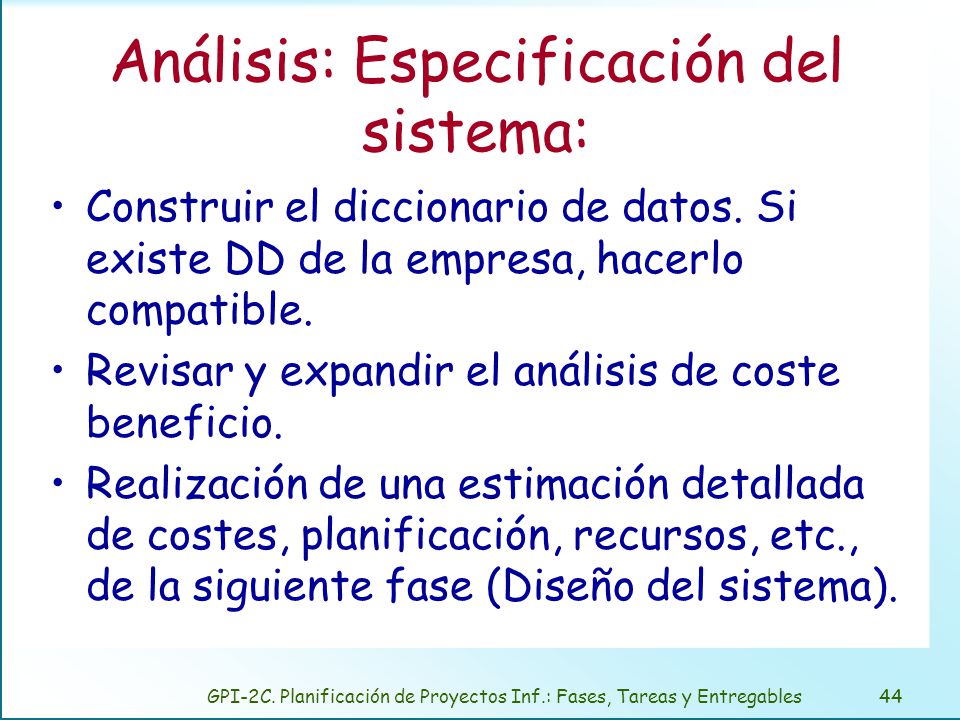 Análisis: Especificación del sistema:

• Construir el diccionario de datos. Si existe DD de la empresa, hacerlo compatible.

• Revisar y expandir el análisis de coste beneficio.

• Realización de una estimación detallada de costes, planificación, recursos, etc., de la siguiente fase (Diseño del sistema).

GPI-2C. Planificación de Proyectos Inf.: Fases, Tareas y Entregables 44